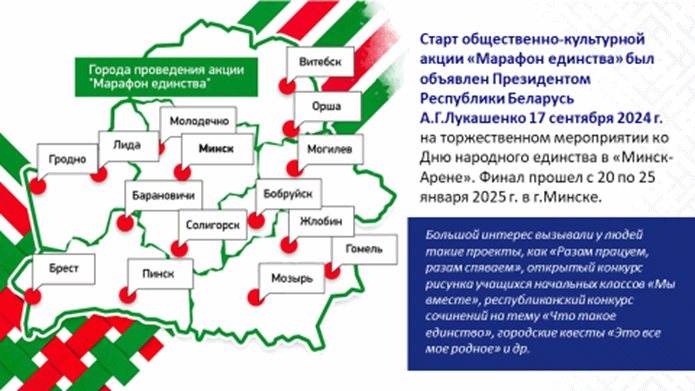 Города проведения акции "Марафон единства"

Витебск

Орша

Молодечно

Лида

Минск

Могилев

Гродно

Барановичи

Бобруйск

Солигорск

Жлобин

Гомель

Брест

Пинск

Мозырь

Старт общественно-культурной акции «Марафон единства» был объявлен Президентом Республики Беларусь А.Г.Лукашенко 17 сентября 2024 г. на торжественном мероприятии ко Дню народного единства в «Минск-Арене». Финал прошел с 20 по 25 января 2025 г. в г.Минске.

Большой интерес вызывали у людей такие проекты, как «Разам працуем, разам спяваем», открытый конкурс рисунка учащихся начальных классов «Мы вместе», республиканский конкурс сочинений на тему «Что такое единство», городские квесты «Это все мое родное» и др.